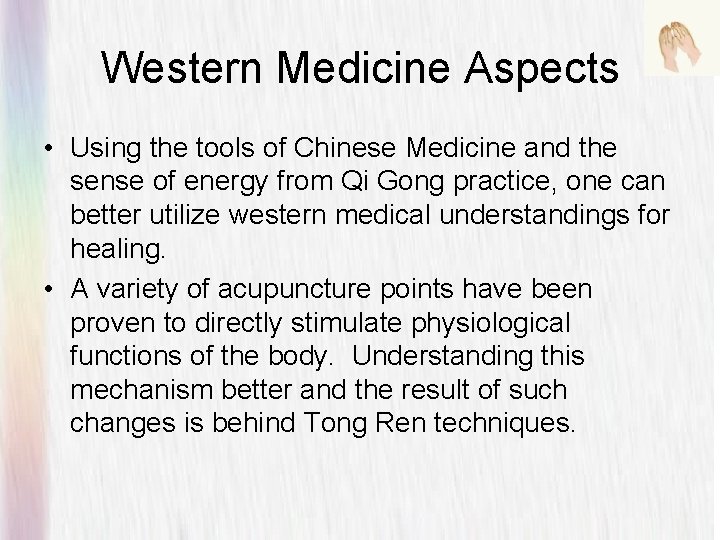 Western Medicine Aspects

• Using the tools of Chinese Medicine and the sense of energy from Qi Gong practice, one can better utilize western medical understandings for healing.

• A variety of acupuncture points have been proven to directly stimulate physiological functions of the body.  Understanding this mechanism better and the result of such changes is behind Tong Ren techniques.